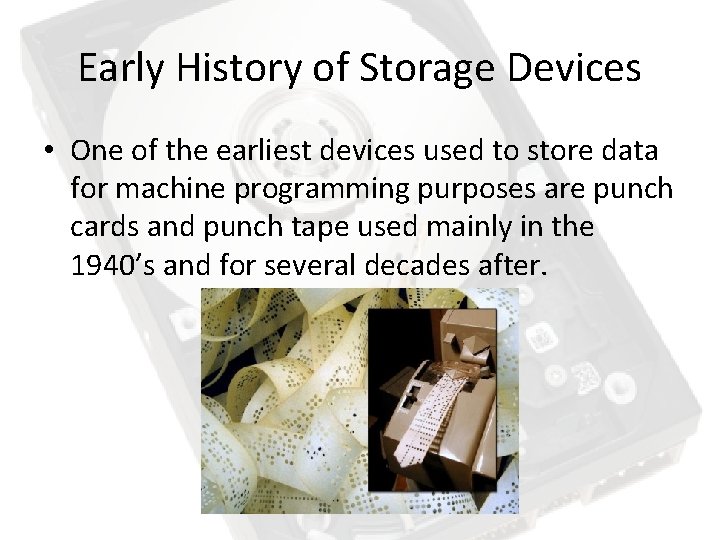 Early History of Storage Devices

• One of the earliest devices used to store data for machine programming purposes are punch cards and punch tape used mainly in the 1940's and for several decades after.